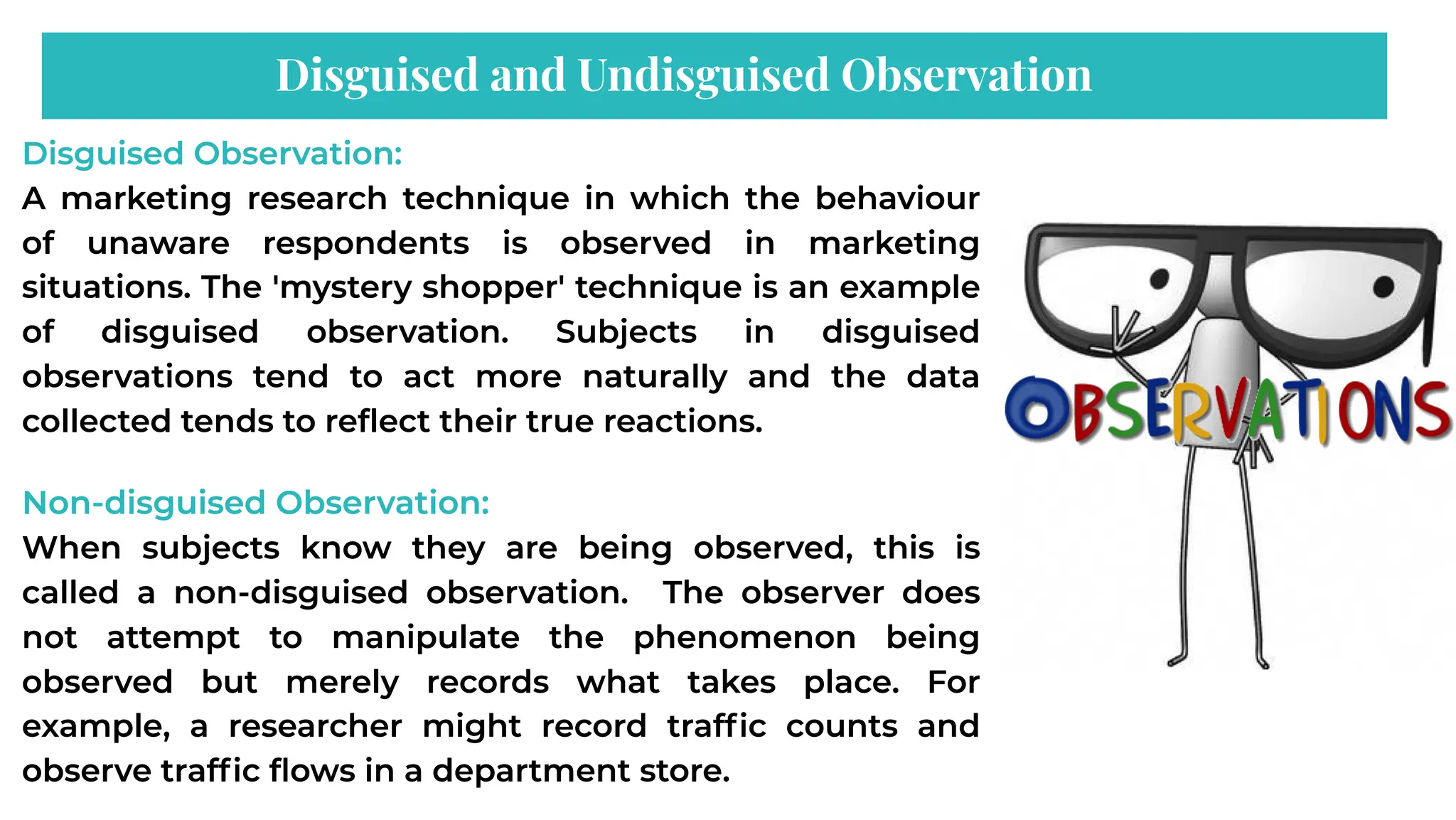 Disguised and Undisguised Observation

Disguised Observation:

A marketing research technique in which the behaviour of unaware respondents is observed in marketing situations. The 'mystery shopper' technique is an example of disguised observation. Subjects in disguised observations tend to act more naturally and the data collected tends to reflect their true reactions.

Non-disguised Observation:

When subjects know they are being observed, this is called a non-disguised observation. The observer does not attempt to manipulate the phenomenon being observed but merely records what takes place. For example, a researcher might record traffic counts and observe traffic flows in a department store.

OBSERVATIONS